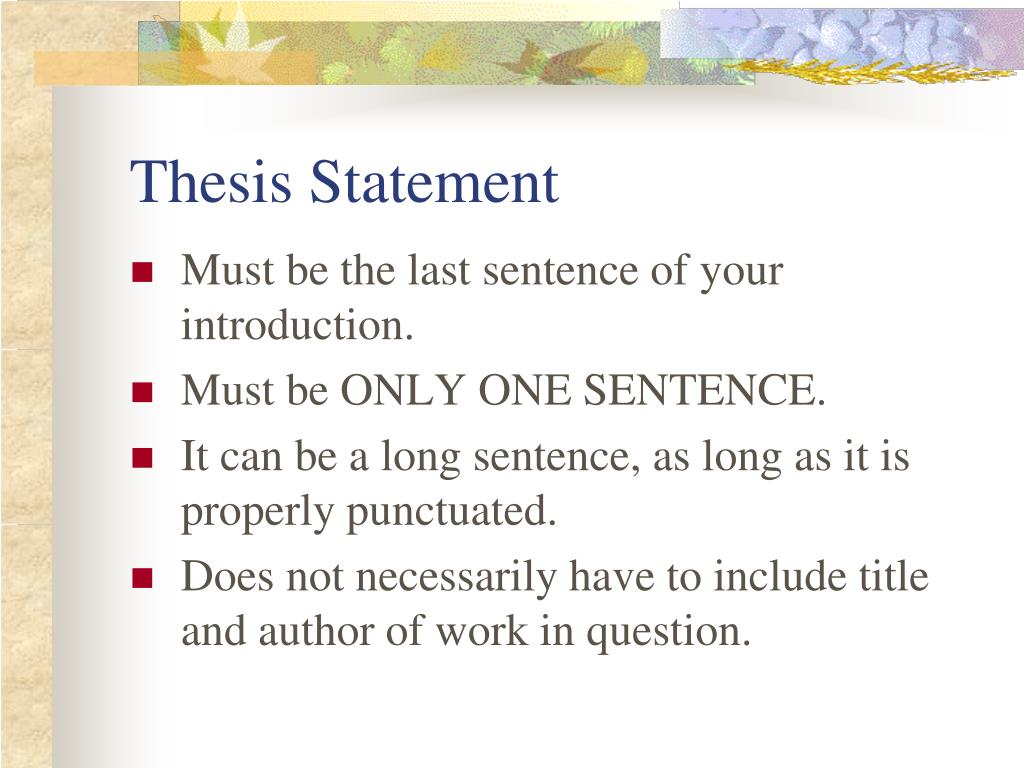 Thesis Statement

- Must be the last sentence of your introduction.
- Must be ONLY ONE SENTENCE.
- It can be a long sentence, as long as it is properly punctuated.
- Does not necessarily have to include title and author of work in question.